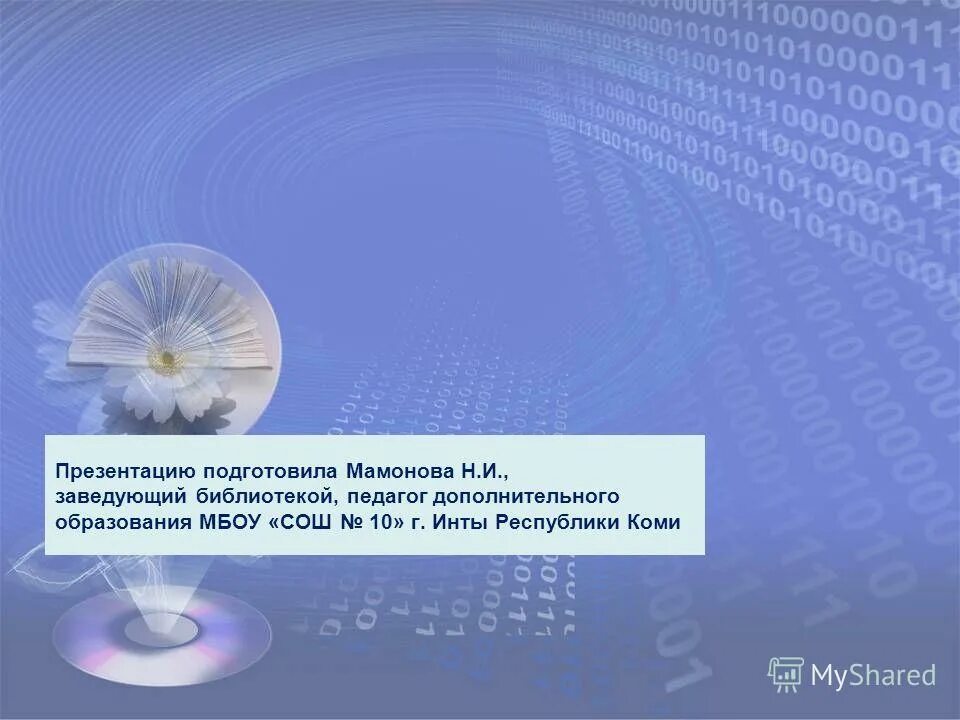 Презентацию подготовила Мамонова Н.И., заведующий библиотекой, педагог дополнительного образования МБОУ «СОШ № 10» г. Инты Республики Коми

MyShared